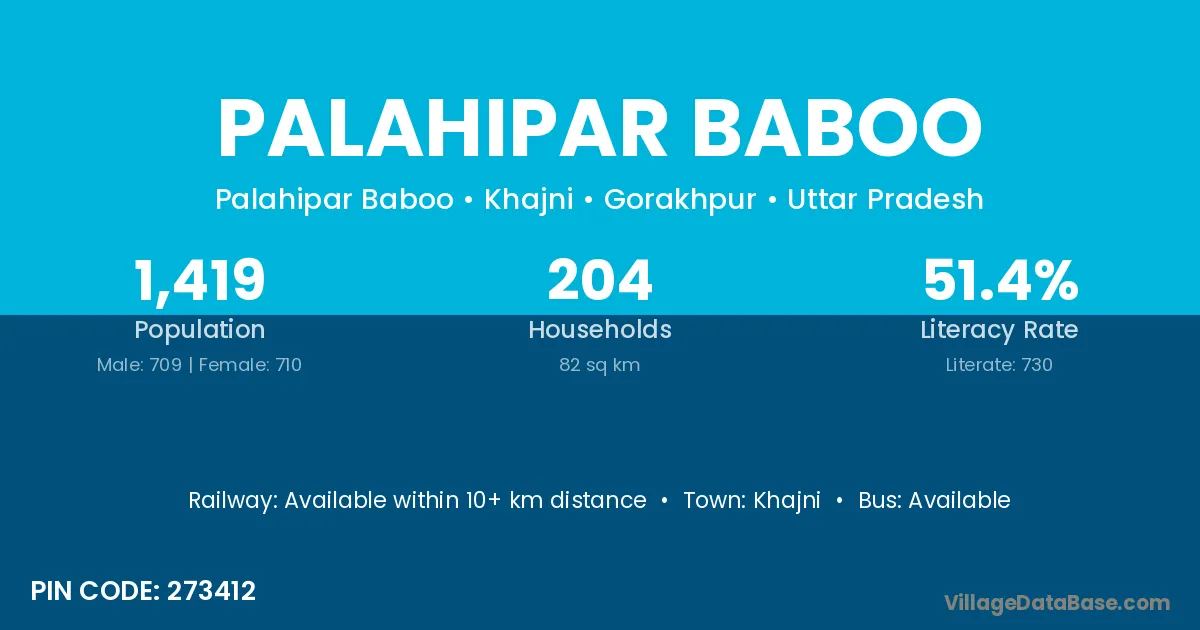 PALAHIPAR BABOO

Palahipar Baboo • Khajni • Gorakhpur • Uttar Pradesh

1,419
Population
Male: 709 | Female: 710

204
Households
82 sq km

51.4%
Literacy Rate
Literate: 730

Railway: Available within 10+ km distance • Town: Khajni • Bus: Available

PIN CODE: 273412

VillageDataBase.com